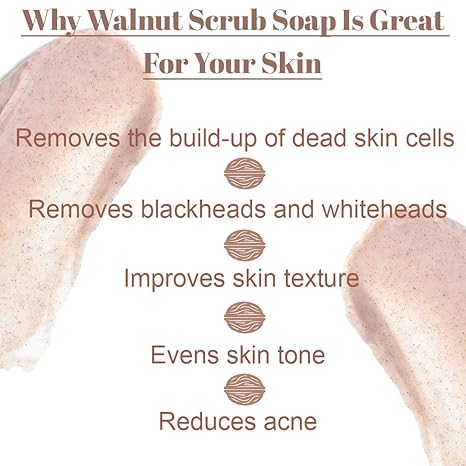 Why Walnut Scrub Soap Is Great For Your Skin

Removes the build-up of dead skin cells

Removes blackheads and whiteheads

Improves skin texture

Evens skin tone

Reduces acne